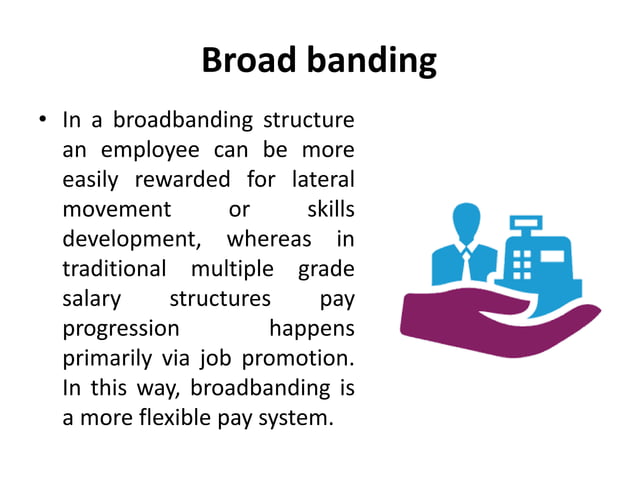 Broad banding

• In a broadbanding structure an employee can be more easily rewarded for lateral movement or skills development, whereas in traditional multiple grade salary structures pay progression happens primarily via job promotion. In this way, broadbanding is a more flexible pay system.